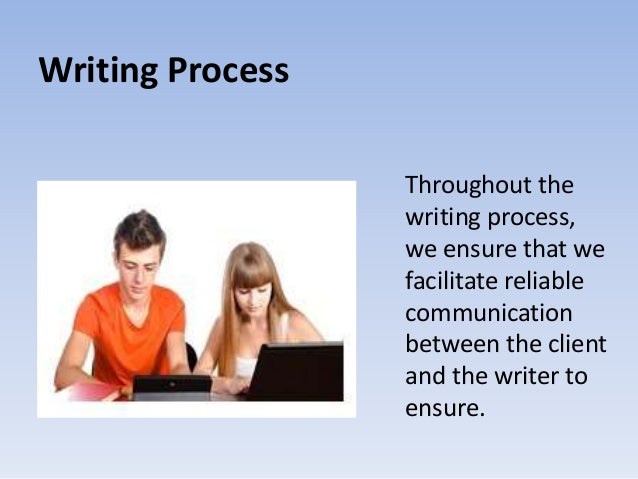 Writing Process

Throughout the writing process, we ensure that we facilitate reliable communication between the client and the writer to ensure.